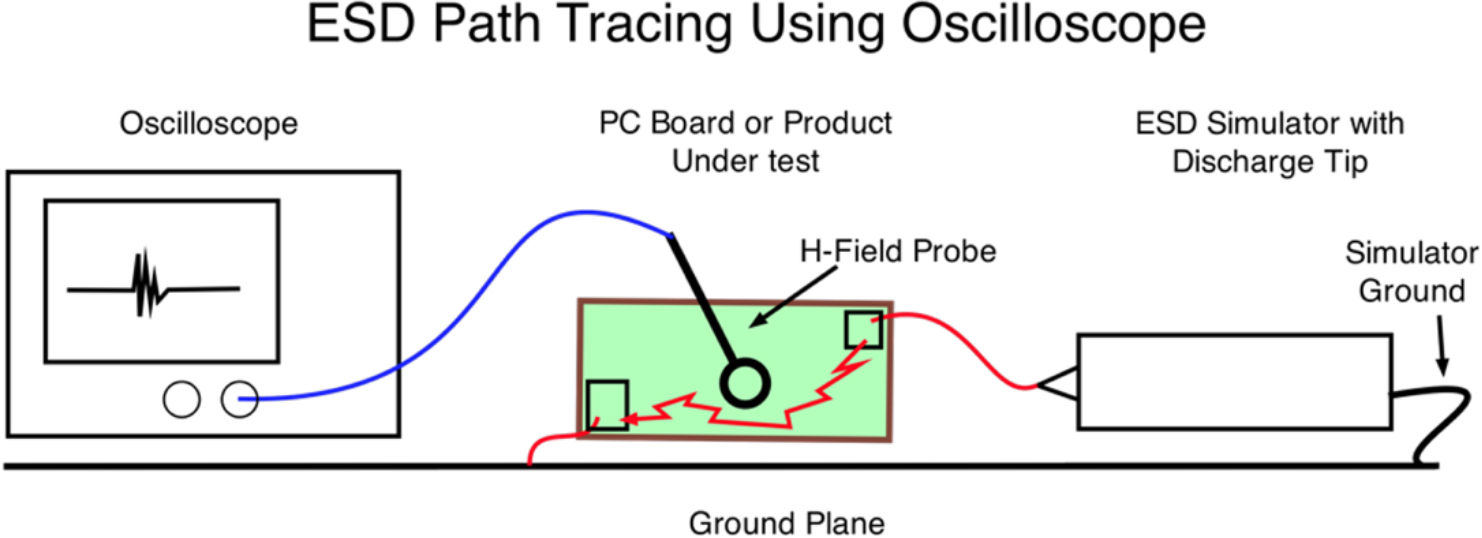 ESD Path Tracing Using Oscilloscope

Oscilloscope

PC Board or Product Under test

ESD Simulator with Discharge Tip

H-Field Probe

Simulator Ground

Ground Plane